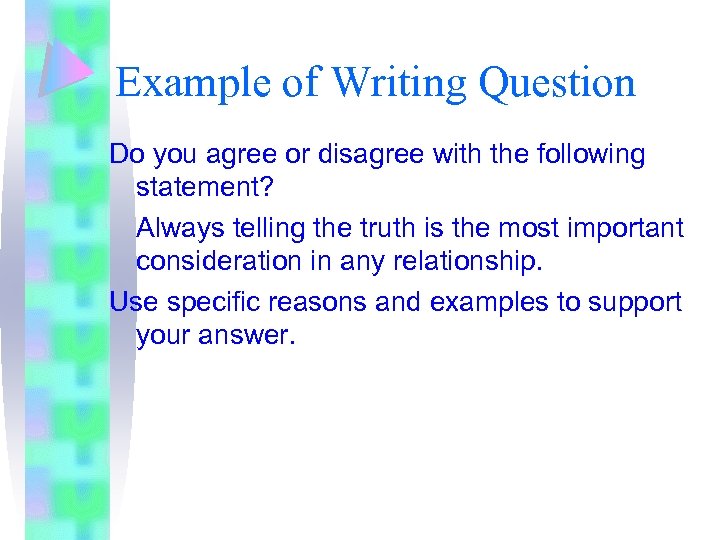 Example of Writing Question

Do you agree or disagree with the following statement?

Always telling the truth is the most important consideration in any relationship.

Use specific reasons and examples to support your answer.